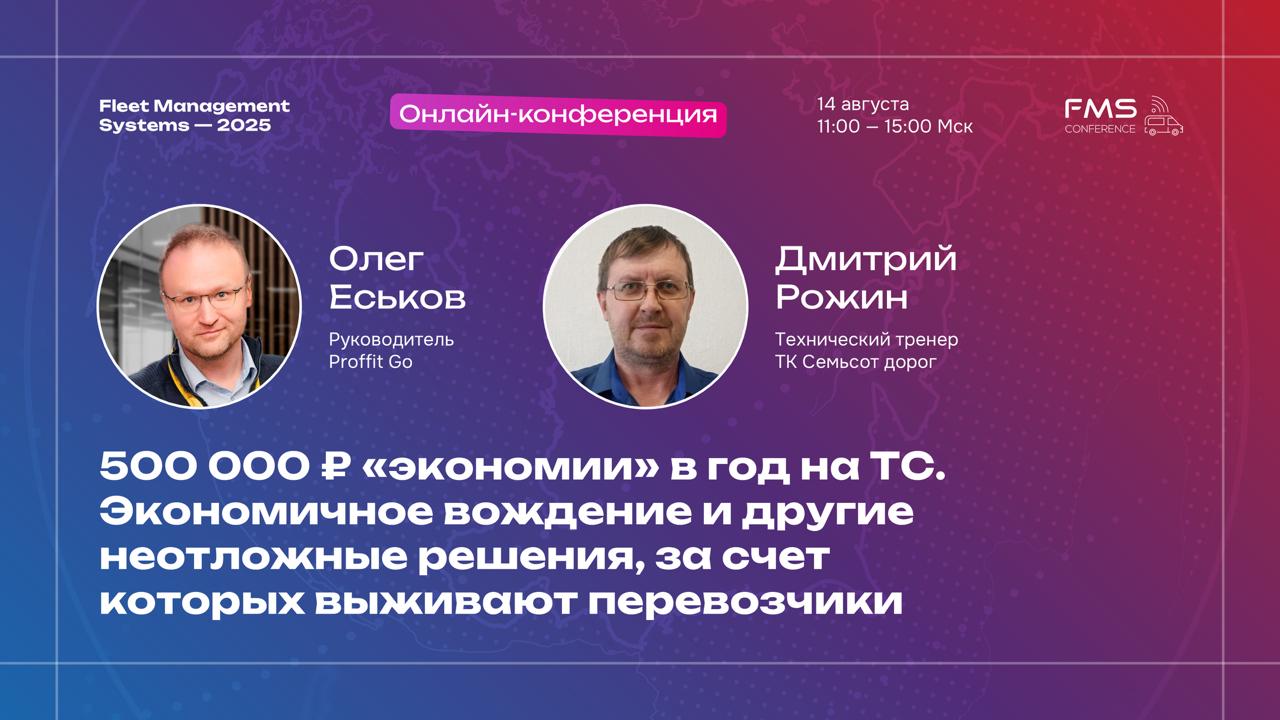 Fleet Management Systems — 2025

Онлайн-конференция

14 августа
11:00 – 15:00 Мск

FMS
CONFERENCE

Олег
Еськов

Руководитель
Proffit Go

Дмитрий
Рожин

Технический тренер
ТК Семьсот дорог

500 000 ₽ «экономии» в год на ТС. Экономичное вождение и другие неотложные решения, за счет которых выживают перевозчики